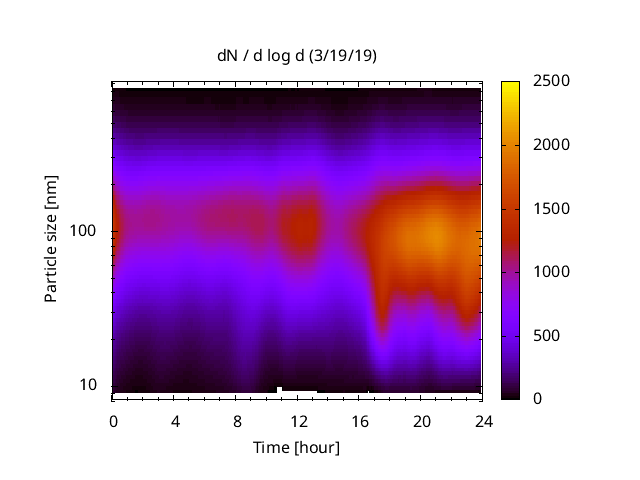 dN / d log d (3/19/19)

Particle size [nm]

100

10

0 4 8 12 16 20 24

Time [hour]

2500
2000
1500
1000
500
0